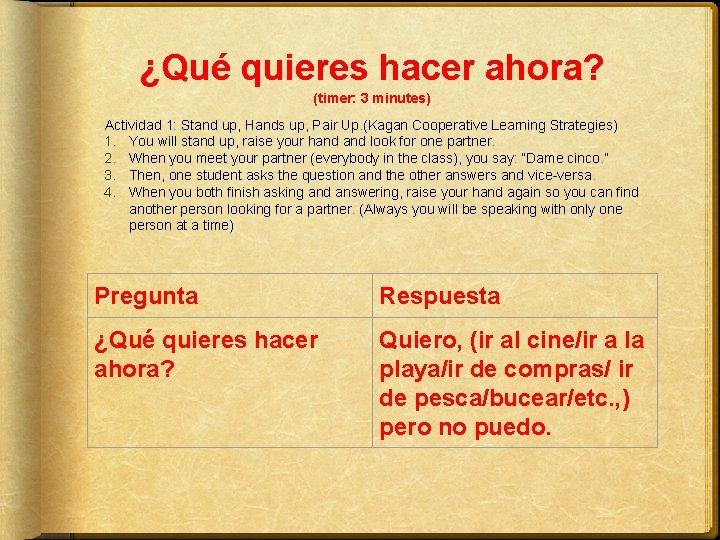 ¿Qué quieres hacer ahora?
(timer: 3 minutes)

Actividad 1: Stand up, Hands up, Pair Up.(Kagan Cooperative Learning Strategies)
1. You will stand up, raise your hand and look for one partner.
2. When you meet your partner (everybody in the class), you say: "Dame cinco."
3. Then, one student asks the question and the other answers and vice-versa.
4. When you both finish asking and answering, raise your hand again so you can find another person looking for a partner. (Always you will be speaking with only one person at a time)

| Pregunta | Respuesta |
|---|---|
| ¿Qué quieres hacer ahora? | Quiero, (ir al cine/ir a la playa/ir de compras/ ir de pesca/bucear/etc.,) pero no puedo. |